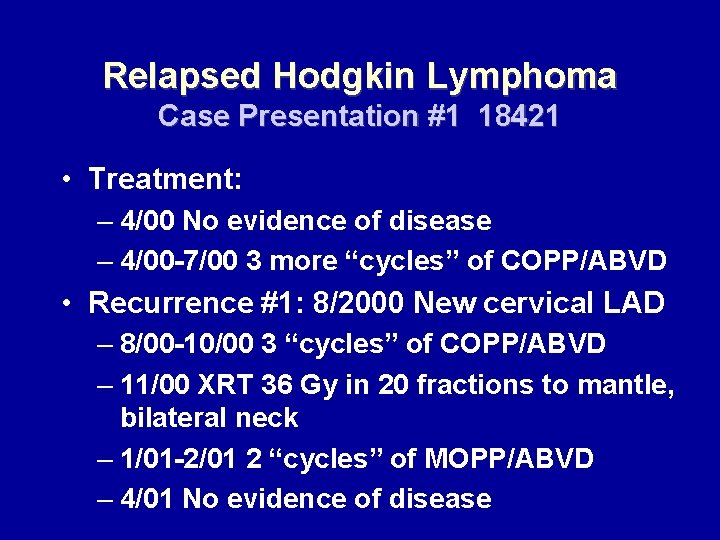 Relapsed Hodgkin Lymphoma
Case Presentation #1 18421

• Treatment:
– 4/00 No evidence of disease
– 4/00-7/00 3 more “cycles” of COPP/ABVD
• Recurrence #1: 8/2000 New cervical LAD
– 8/00-10/00 3 “cycles” of COPP/ABVD
– 11/00 XRT 36 Gy in 20 fractions to mantle, bilateral neck
– 1/01-2/01 2 “cycles” of MOPP/ABVD
– 4/01 No evidence of disease